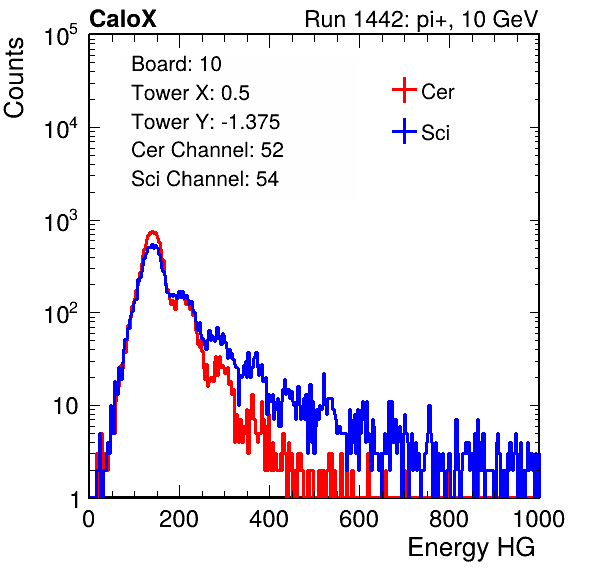 CaloX

Run 1442: pi+, 10 GeV

Counts

$10^5$

$10^4$

$10^3$

$10^2$

10

1

Board: 10
Tower X: 0.5
Tower Y: -1.375
Cer Channel: 52
Sci Channel: 54

Cer

Sci

0 200 400 600 800 1000

Energy HG